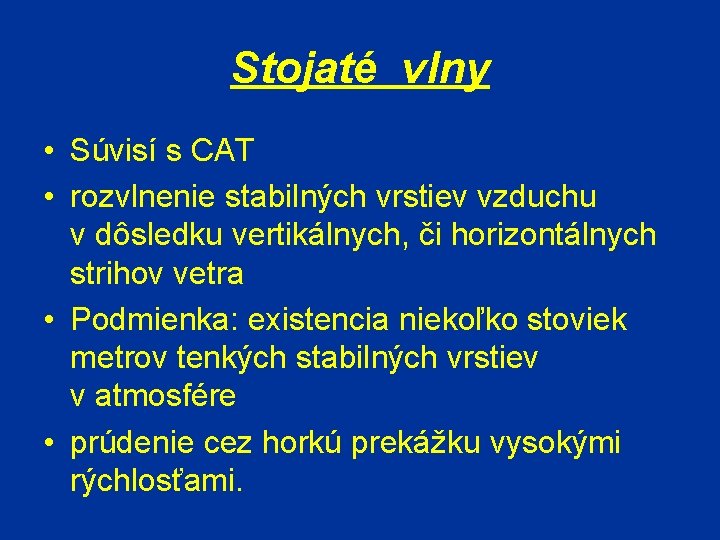 Stojaté vlny

• Súvisí s CAT
• rozvlnenie stabilných vrstiev vzduchu v dôsledku vertikálnych, či horizontálnych strihov vetra
• Podmienka: existencia niekoľko stoviek metrov tenkých stabilných vrstiev v atmosfére
• prúdenie cez horkú prekážku vysokými rýchlosťami.